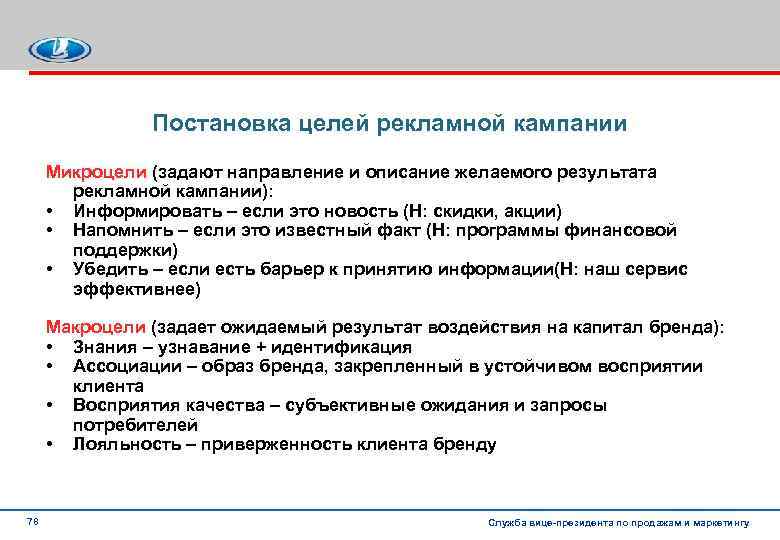 Постановка целей рекламной кампании

Микроцели (задают направление и описание желаемого результата рекламной кампании):
• Информировать – если это новость (Н: скидки, акции)
• Напомнить – если это известный факт (Н: программы финансовой поддержки)
• Убедить – если есть барьер к принятию информации(Н: наш сервис эффективнее)

Макроцели (задает ожидаемый результат воздействия на капитал бренда):
• Знания – узнавание + идентификация
• Ассоциации – образ бренда, закрепленный в устойчивом восприятии клиента
• Восприятия качества – субъективные ожидания и запросы потребителей
• Лояльность – приверженность клиента бренду

78

Служба вице-президента по продажам и маркетингу